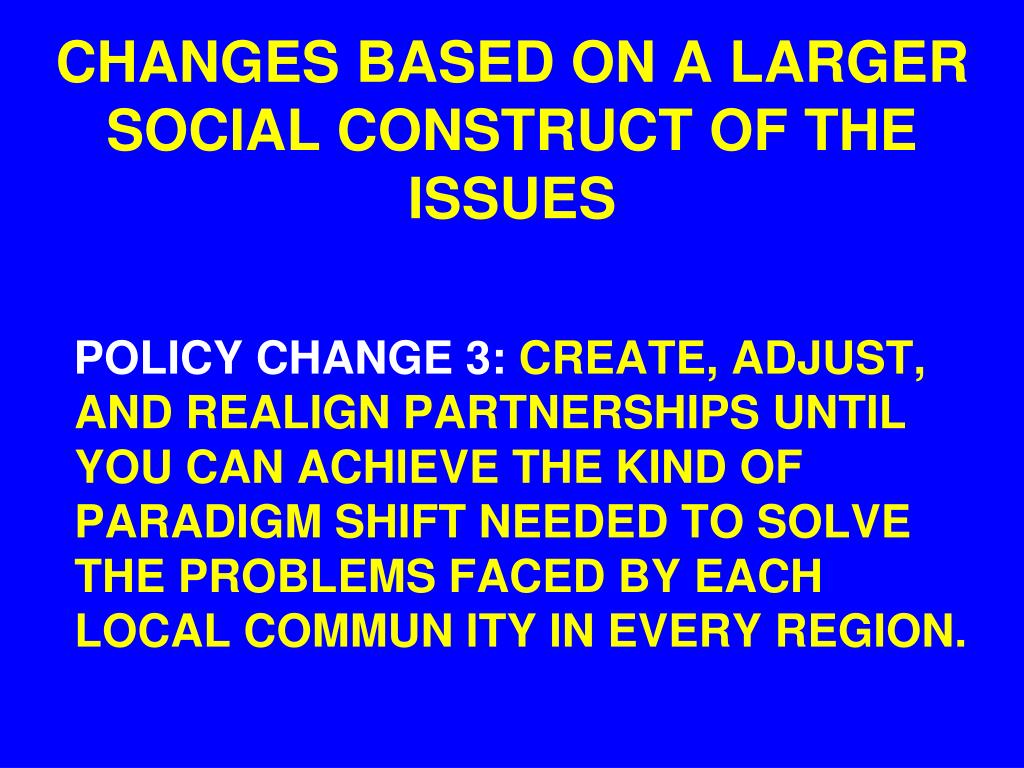 CHANGES BASED ON A LARGER SOCIAL CONSTRUCT OF THE ISSUES

POLICY CHANGE 3: CREATE, ADJUST, AND REALIGN PARTNERSHIPS UNTIL YOU CAN ACHIEVE THE KIND OF PARADIGM SHIFT NEEDED TO SOLVE THE PROBLEMS FACED BY EACH LOCAL COMMUN ITY IN EVERY REGION.